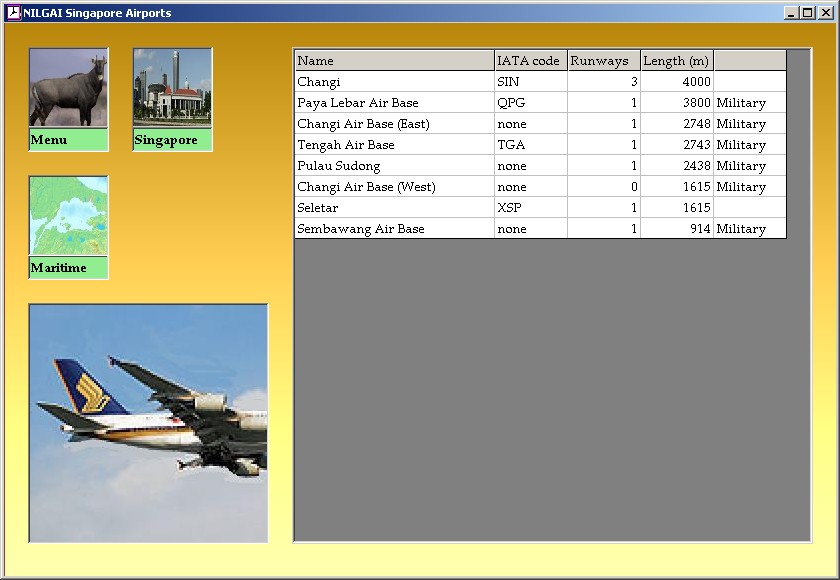 NILGAI Singapore Airports

Menu

Singapore

Maritime

| Name | IATA code | Runways | Length (m) | |
|---|---|---|---|---|
| Changi | SIN | 3 | 4000 | |
| Paya Lebar Air Base | QPG | 1 | 3800 | Military |
| Changi Air Base (East) | none | 1 | 2748 | Military |
| Tengah Air Base | TGA | 1 | 2743 | Military |
| Pulau Sudong | none | 1 | 2438 | Military |
| Changi Air Base (West) | none | 0 | 1615 | Military |
| Seletar | XSP | 1 | 1615 | |
| Sembawang Air Base | none | 1 | 914 | Military |